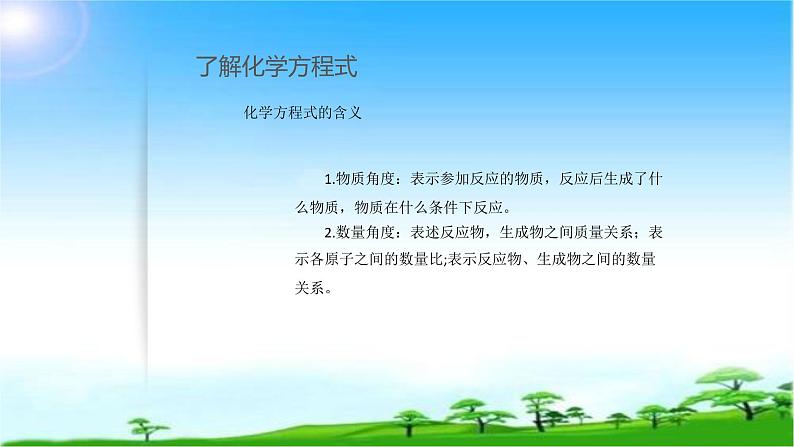 了解化学方程式

化学方程式的含义

1.物质角度：表示参加反应的物质，反应后生成了什么物质，物质在什么条件下反应。

2.数量角度：表述反应物，生成物之间质量关系；表示各原子之间的数量比;表示反应物、生成物之间的数量关系。